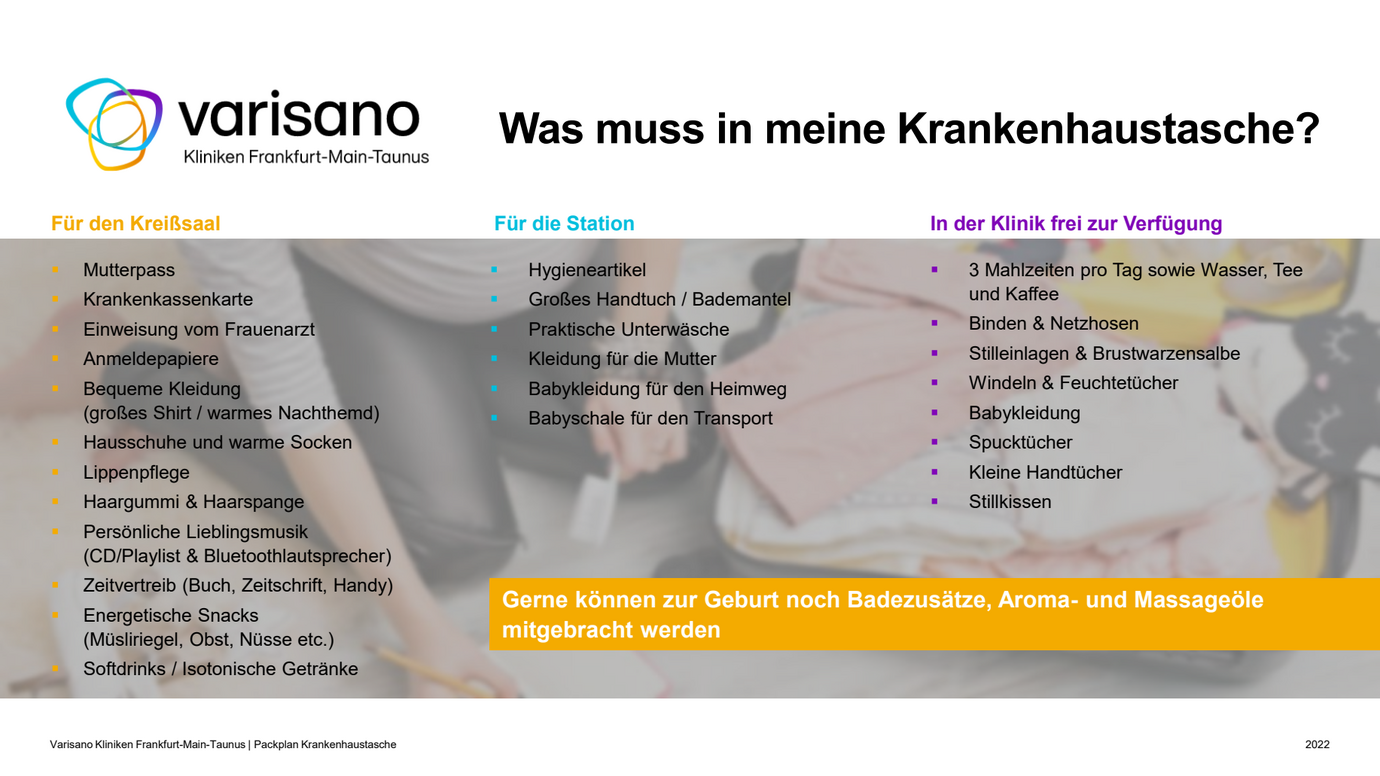 varisano
Kliniken Frankfurt-Main-Taunus

Was muss in meine Krankenhaustasche?

Für den Kreißsaal

- Mutterpass
- Krankenkassenkarte
- Einweisung vom Frauenarzt
- Anmeldepapiere
- Bequeme Kleidung (großes Shirt / warmes Nachthemd)
- Hausschuhe und warme Socken
- Lippenpflege
- Haargummi & Haarspange
- Persönliche Lieblingsmusik (CD/Playlist & Bluetoothlautsprecher)
- Zeitvertreib (Buch, Zeitschrift, Handy)
- Energetische Snacks (Müsliriegel, Obst, Nüsse etc.)
- Softdrinks / Isotonische Getränke

Für die Station

- Hygieneartikel
- Großes Handtuch / Bademantel
- Praktische Unterwäsche
- Kleidung für die Mutter
- Babykleidung für den Heimweg
- Babyschale für den Transport

In der Klinik frei zur Verfügung

- 3 Mahlzeiten pro Tag sowie Wasser, Tee und Kaffee
- Binden & Netzhosen
- Stilleinlagen & Brustwarzensalbe
- Windeln & Feuchtetücher
- Babykleidung
- Spucktücher
- Kleine Handtücher
- Stillkissen

Gerne können zur Geburt noch Badezusätze, Aroma- und Massageöle mitgebracht werden

Varisano Kliniken Frankfurt-Main-Taunus | Packplan Krankenhaustasche

2022